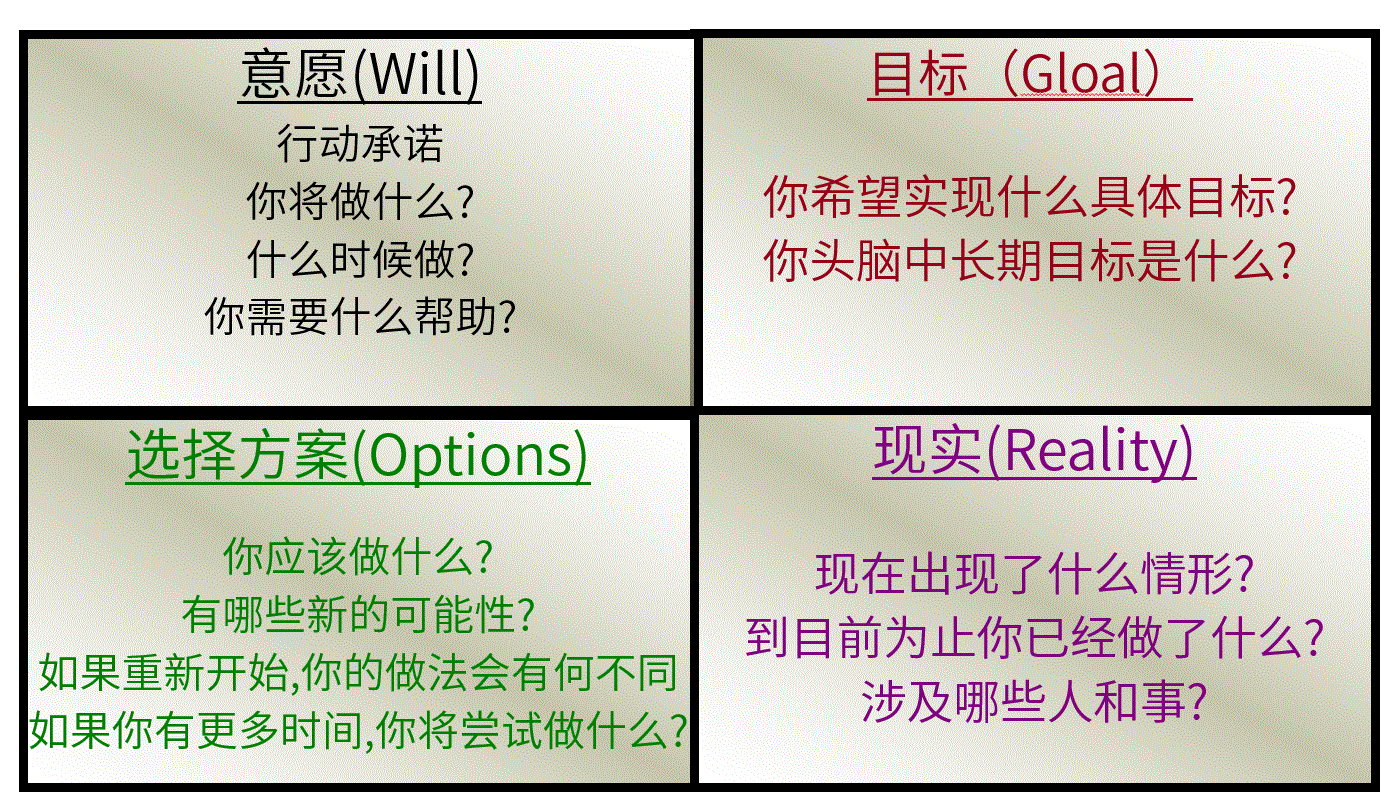 意愿(Will)

行动承诺
你将做什么?
什么时候做?
你需要什么帮助?

目标（Gloal）

你希望实现什么具体目标?
你头脑中长期目标是什么?

选择方案(Options)

你应该做什么?
有哪些新的可能性?
如果重新开始,你的做法会有何不同
如果你有更多时间,你将尝试做什么?

现实(Reality)

现在出现了什么情形?
到目前为止你已经做了什么?
涉及哪些人和事?